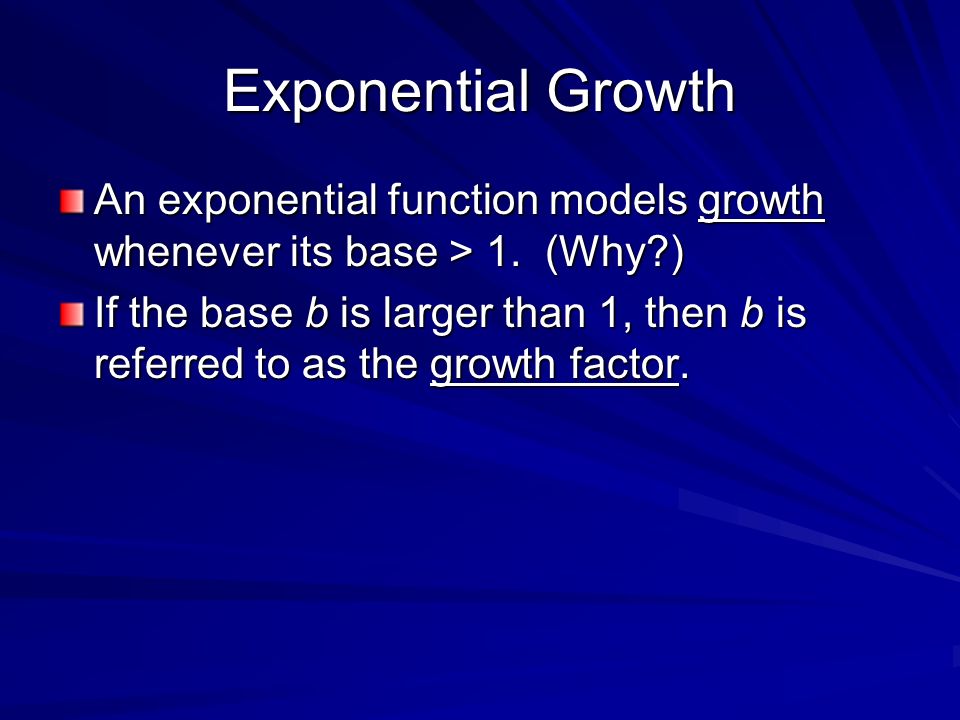 Exponential Growth

An exponential function models growth whenever its base > 1. (Why?)

If the base $b$ is larger than 1, then $b$ is referred to as the growth factor.